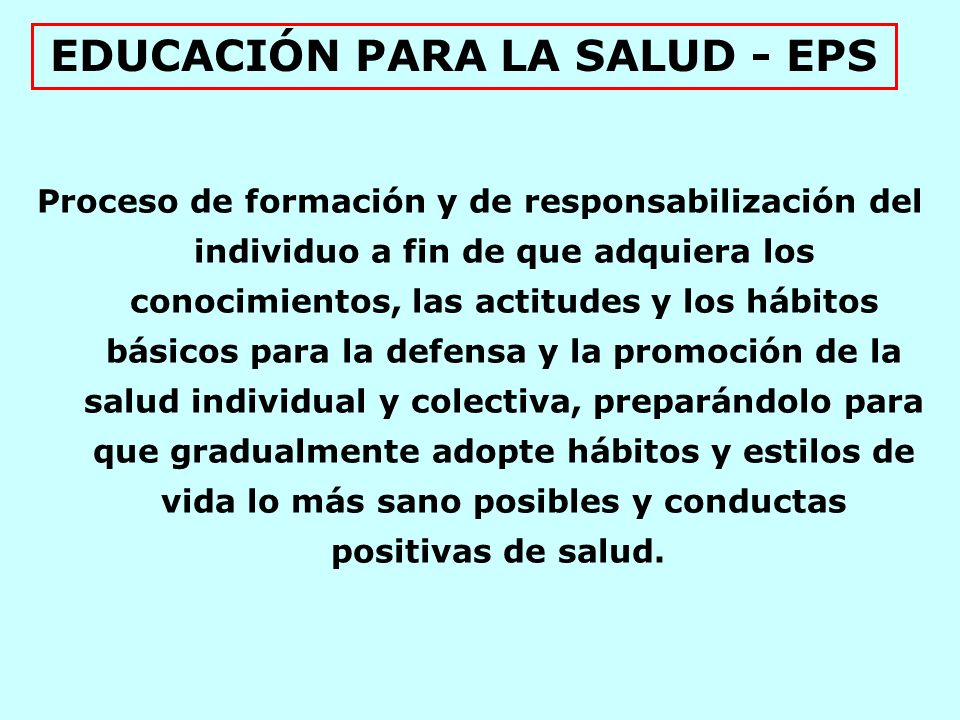 EDUCACIÓN PARA LA SALUD - EPS

Proceso de formación y de responsabilización del individuo a fin de que adquiera los conocimientos, las actitudes y los hábitos básicos para la defensa y la promoción de la salud individual y colectiva, preparándolo para que gradualmente adopte hábitos y estilos de vida lo más sano posibles y conductas positivas de salud.